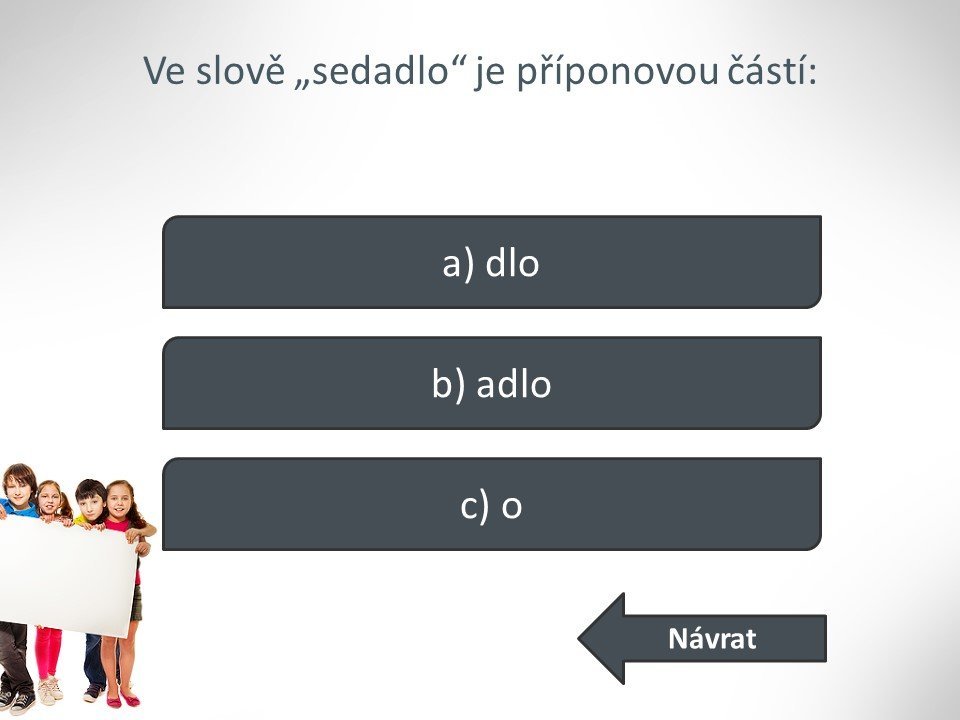 Ve slově „sedadlo“ je příponovou částí:

a) dlo

b) adlo

c) o

Návrat